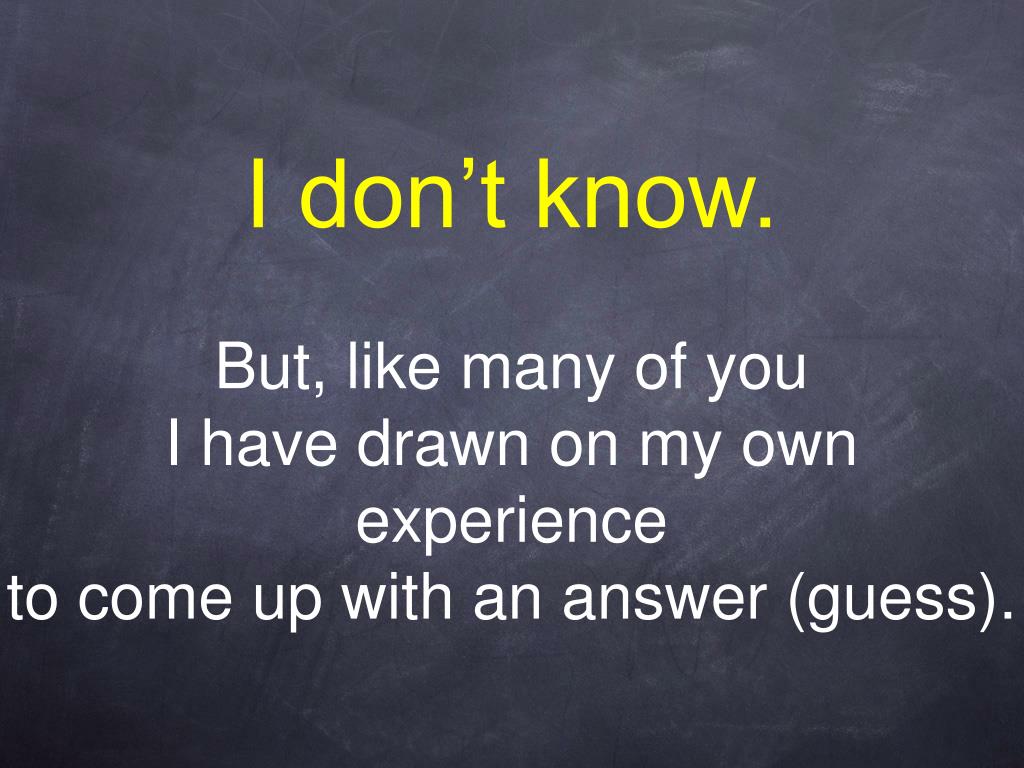 I don’t know.

But, like many of you
I have drawn on my own experience
to come up with an answer (guess).